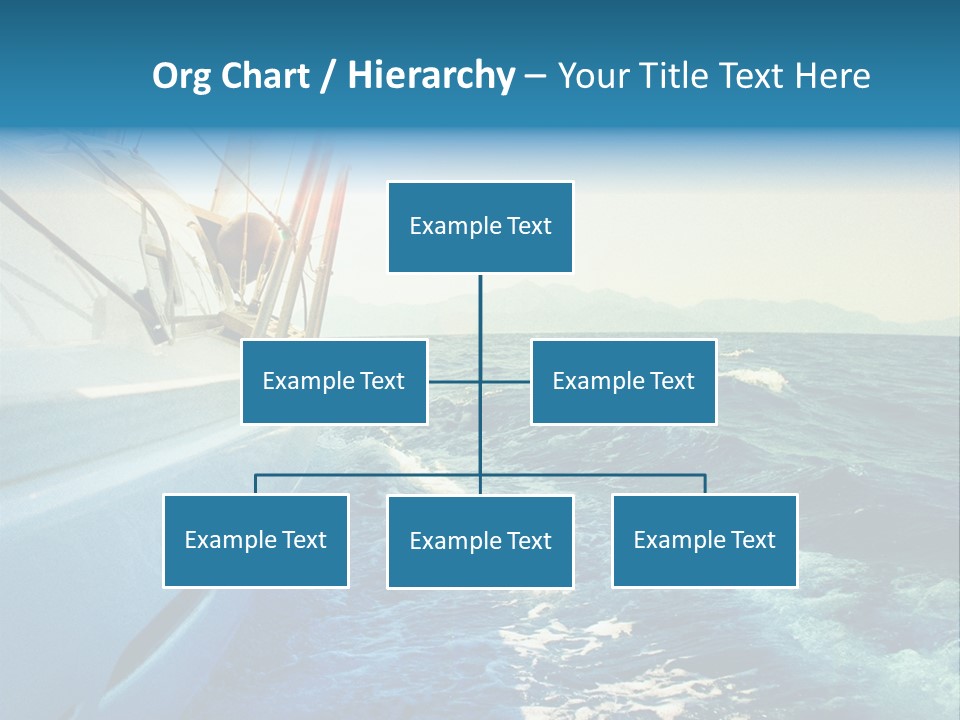 Org Chart / Hierarchy – Your Title Text Here

Example Text

Example Text

Example Text

Example Text

Example Text

Example Text